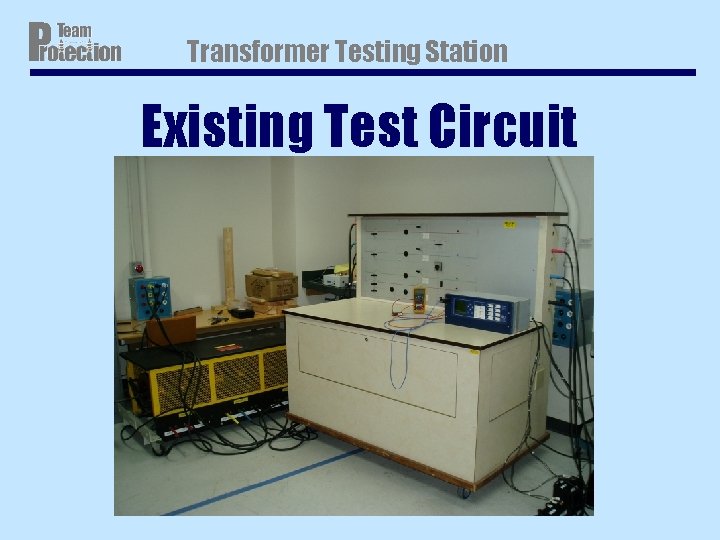 Team Protection

Transformer Testing Station

Existing Test Circuit